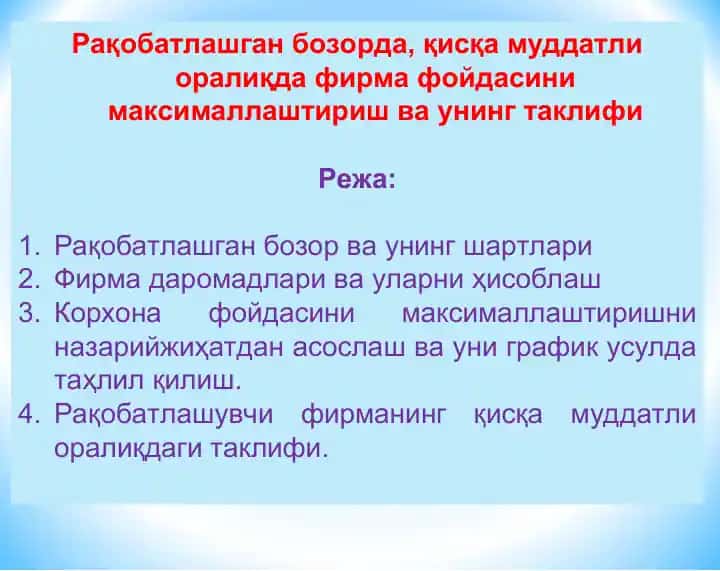 Рақобатлашган бозорда, қисқа муддатли оралиқда фирма фойдасини максималлаштириш ва унинг таклифи

Режа:

1. Рақобатлашган бозор ва унинг шартлари
2. Фирма даромадлари ва уларни ҳисоблаш
3. Корхона фойдасини максималлаштиришни назарийжиҳатдан асослаш ва уни график усулда таҳлил қилиш.
4. Рақобатлашувчи фирманинг қисқа муддатли оралиқдаги таклифи.